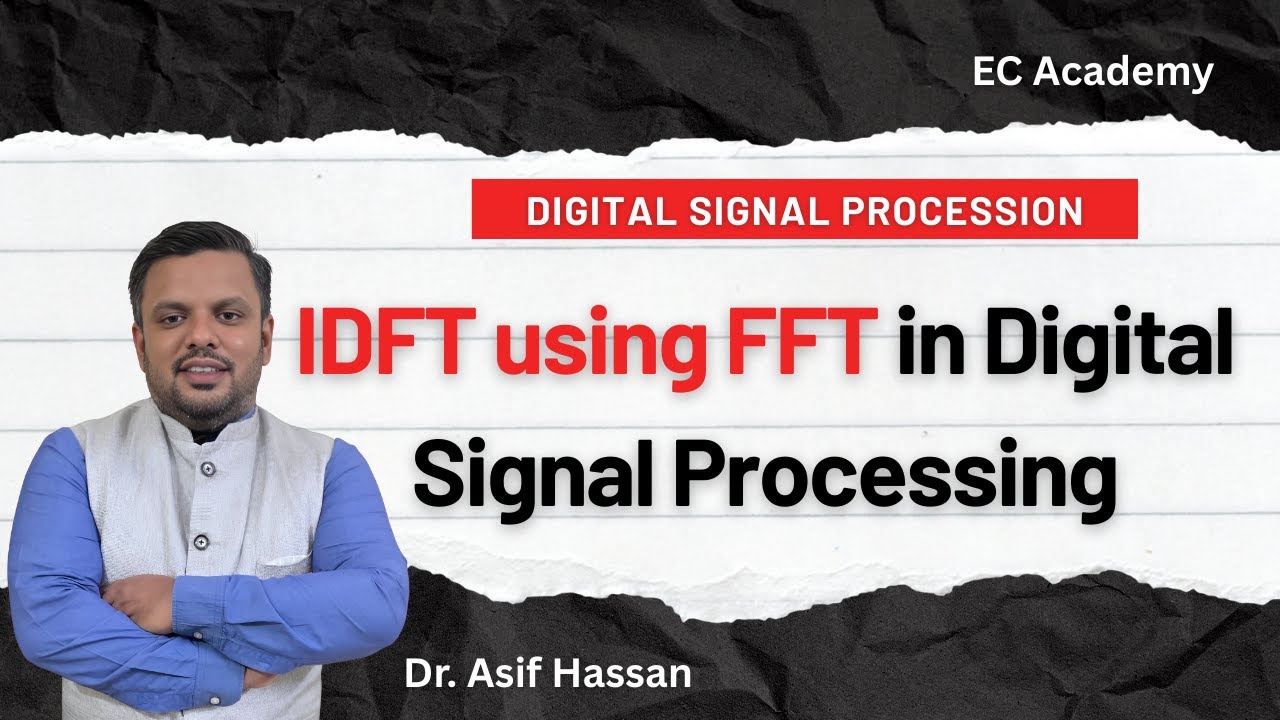 EC Academy

DIGITAL SIGNAL PROCESSION

IDFT using FFT in Digital Signal Processing

Dr. Asif Hassan